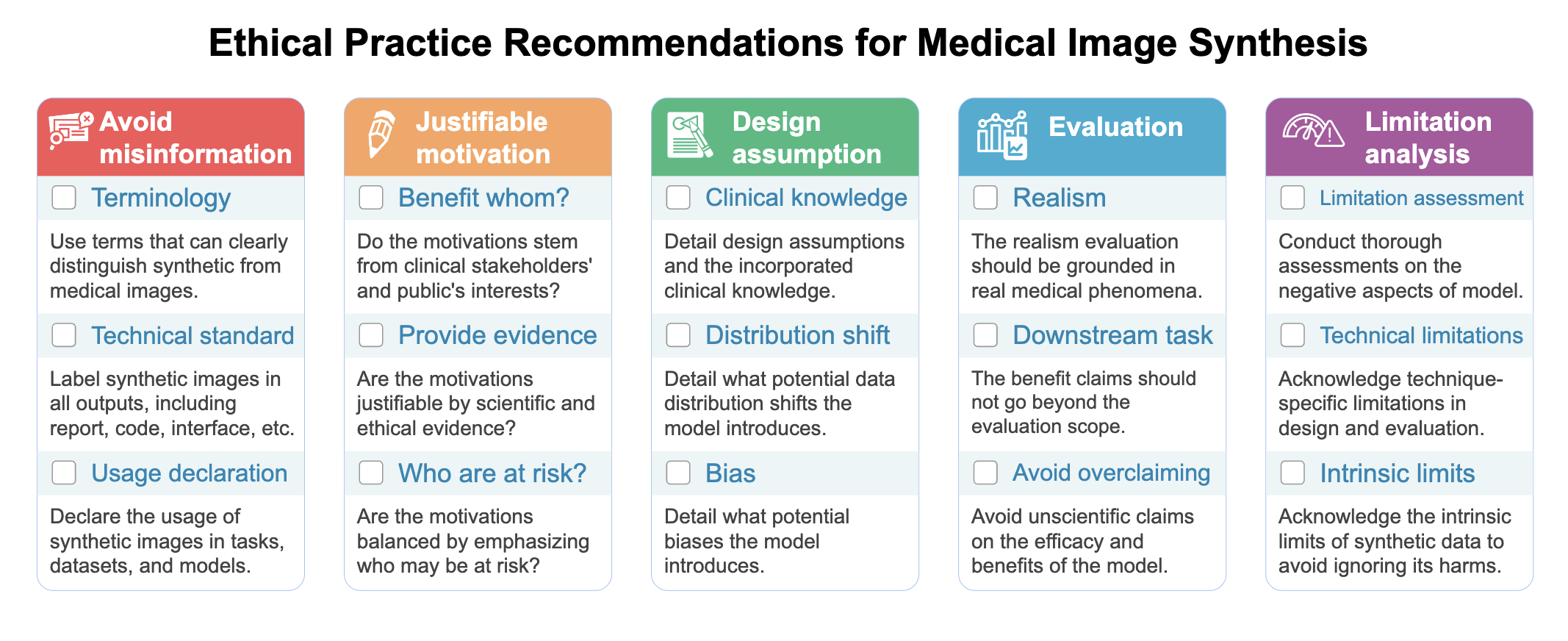 Ethical Practice Recommendations for Medical Image Synthesis

Avoid misinformation

Terminology

Use terms that can clearly distinguish synthetic from medical images.

Technical standard

Label synthetic images in all outputs, including report, code, interface, etc.

Usage declaration

Declare the usage of synthetic images in tasks, datasets, and models.

Justifiable motivation

Benefit whom?

Do the motivations stem from clinical stakeholders' and public's interests?

Provide evidence

Are the motivations justifiable by scientific and ethical evidence?

Who are at risk?

Are the motivations balanced by emphasizing who may be at risk?

Design assumption

Clinical knowledge

Detail design assumptions and the incorporated clinical knowledge.

Distribution shift

Detail what potential data distribution shifts the model introduces.

Bias

Detail what potential biases the model introduces.

Evaluation

Realism

The realism evaluation should be grounded in real medical phenomena.

Downstream task

The benefit claims should not go beyond the evaluation scope.

Avoid overclaiming

Avoid unscientific claims on the efficacy and benefits of the model.

Limitation analysis

Limitation assessment

Conduct thorough assessments on the negative aspects of model.

Technical limitations

Acknowledge technique-specific limitations in design and evaluation.

Intrinsic limits

Acknowledge the intrinsic limits of synthetic data to avoid ignoring its harms.